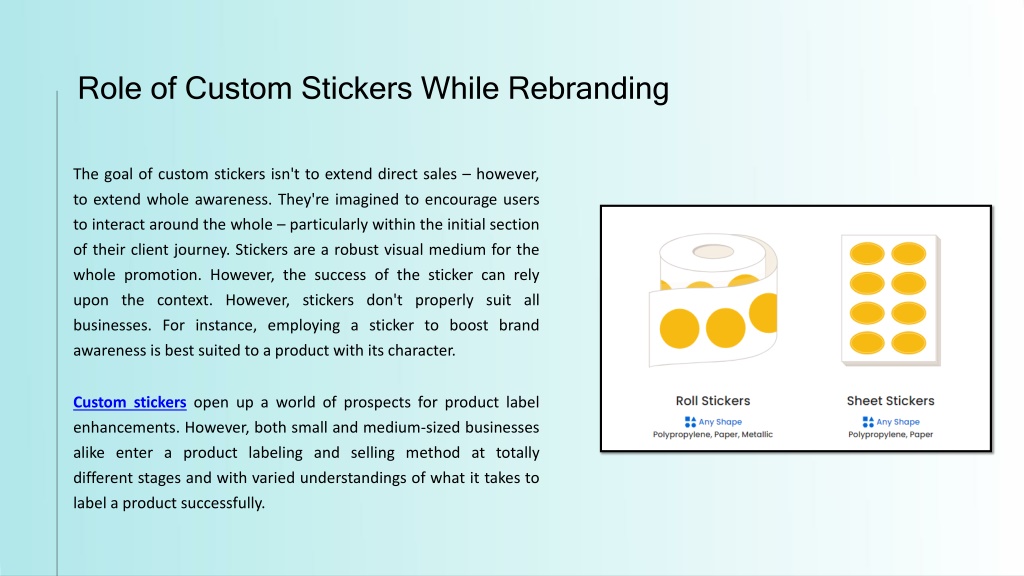 Role of Custom Stickers While Rebranding

The goal of custom stickers isn't to extend direct sales – however, to extend whole awareness. They're imagined to encourage users to interact around the whole – particularly within the initial section of their client journey. Stickers are a robust visual medium for the whole promotion. However, the success of the sticker can rely upon the context. However, stickers don't properly suit all businesses. For instance, employing a sticker to boost brand awareness is best suited to a product with its character.

Custom stickers open up a world of prospects for product label enhancements. However, both small and medium-sized businesses alike enter a product labeling and selling method at totally different stages and with varied understandings of what it takes to label a product successfully.

Roll Stickers
Any Shape
Polypropylene, Paper, Metallic

Sheet Stickers
Any Shape
Polypropylene, Paper